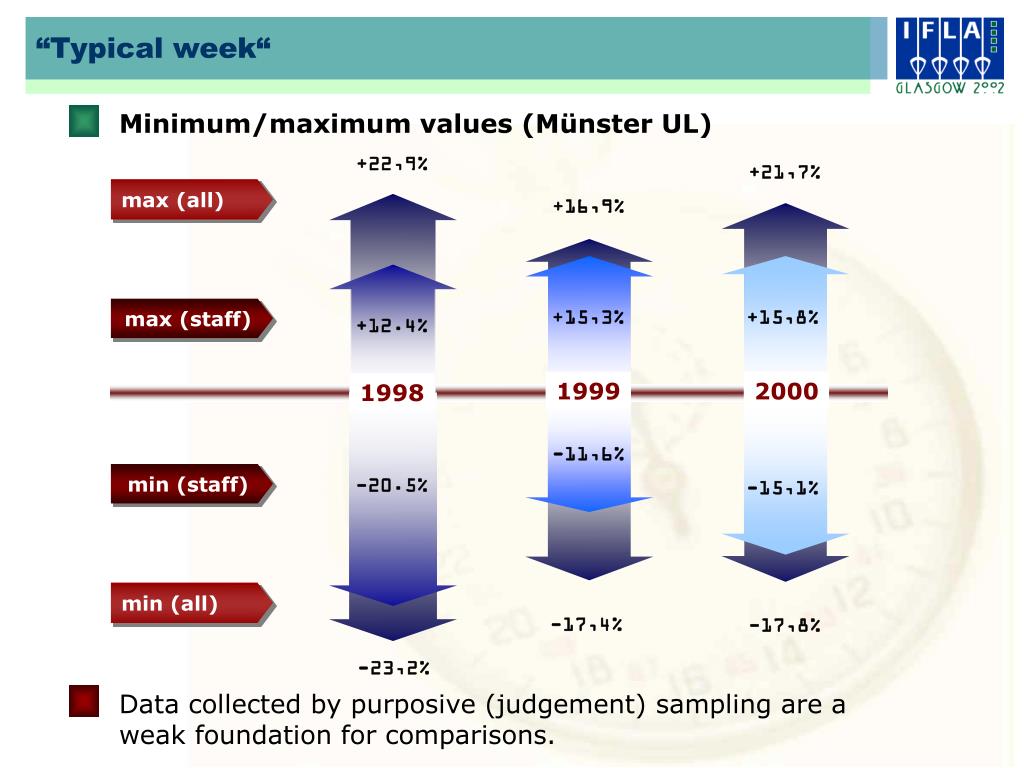 “Typical week“

IFLA
GLASGOW 2002

Minimum/maximum values (Münster UL)

max (all)

max (staff)

min (staff)

min (all)

+22,9%

+12.4%

1998

-20.5%

-23,2%

+16,9%

+15,3%

1999

-11,6%

-17,4%

+21,7%

+15,8%

2000

-15,1%

-17,8%

Data collected by purposive (judgement) sampling are a weak foundation for comparisons.